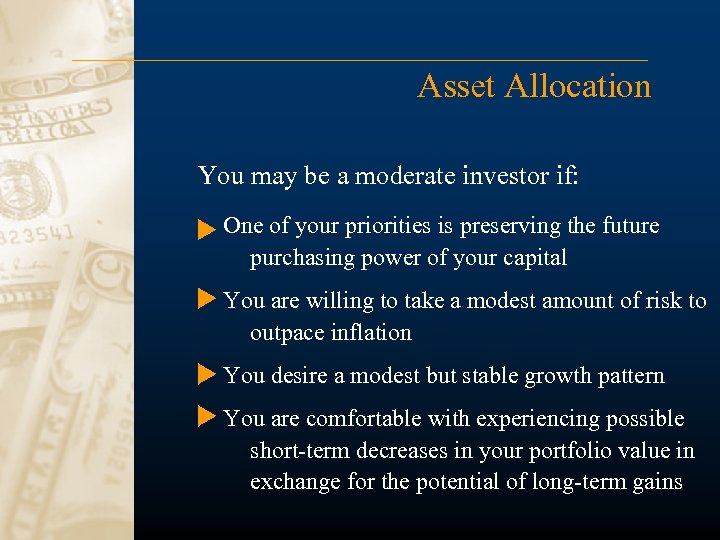 Asset Allocation

You may be a moderate investor if:

One of your priorities is preserving the future purchasing power of your capital

You are willing to take a modest amount of risk to outpace inflation

You desire a modest but stable growth pattern

You are comfortable with experiencing possible short-term decreases in your portfolio value in exchange for the potential of long-term gains